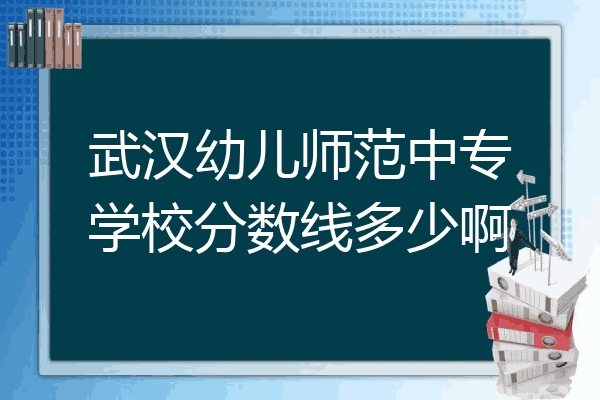 武汉幼儿师范中专学校分数线多少啊